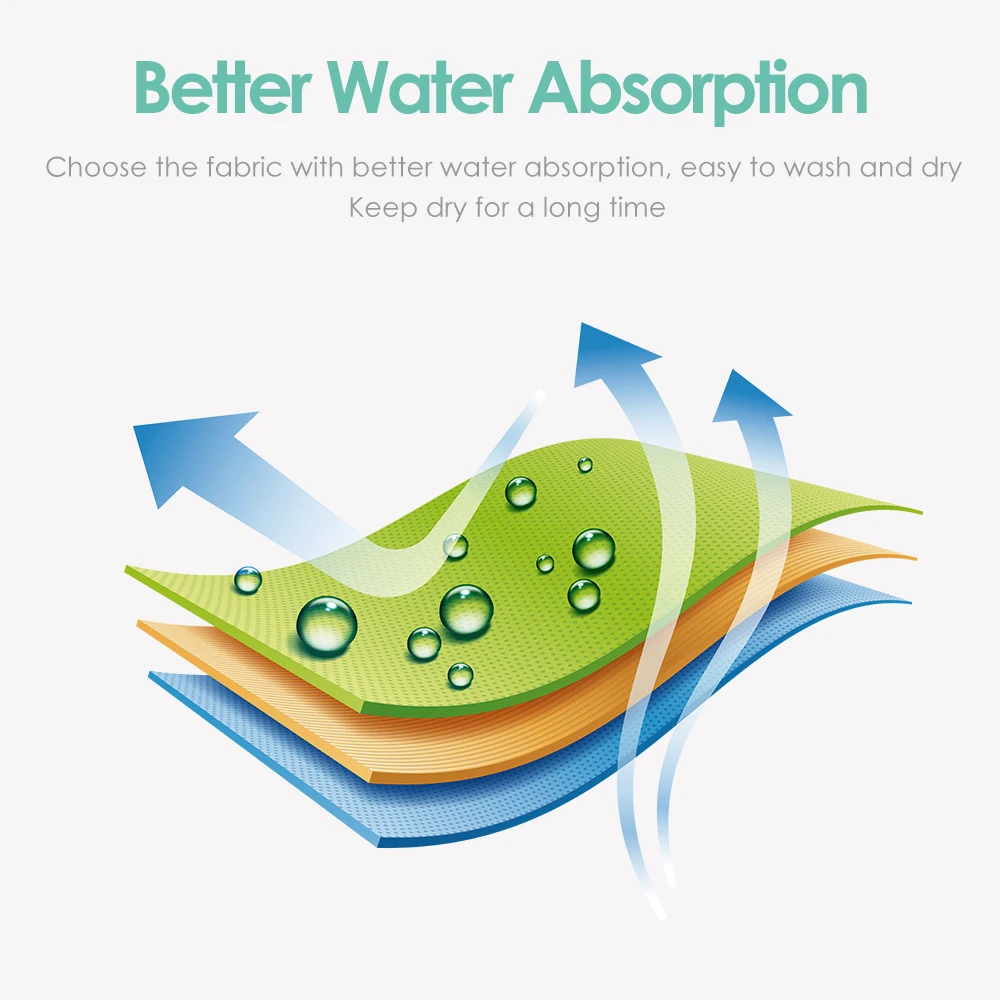 Better Water Absorption

Choose the fabric with better water absorption, easy to wash and dry
Keep dry for a long time